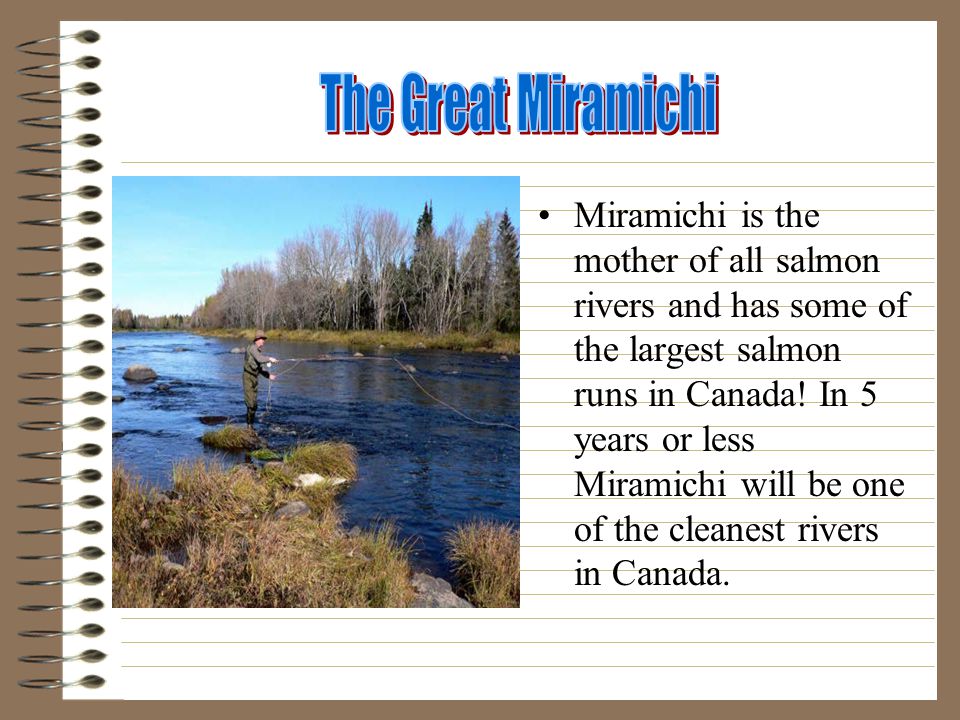 The Great Miramichi

• Miramichi is the mother of all salmon rivers and has some of the largest salmon runs in Canada! In 5 years or less Miramichi will be one of the cleanest rivers in Canada.